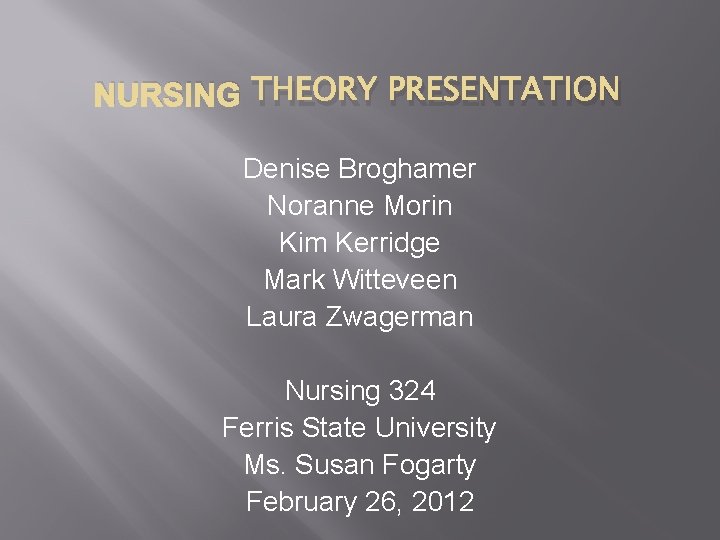 NURSING THEORY PRESENTATION

Denise Broghamer
Noranne Morin
Kim Kerridge
Mark Witteveen
Laura Zwagerman

Nursing 324
Ferris State University
Ms. Susan Fogarty
February 26, 2012